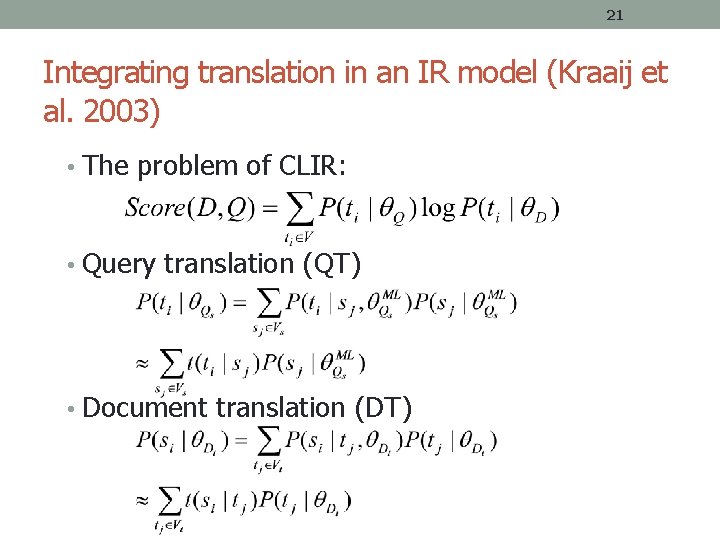 21

Integrating translation in an IR model (Kraaij et al. 2003)

• The problem of CLIR:

$Score(D,Q) = \sum_{t_i \in V} P(t_i \mid \theta_Q) \log P(t_i \mid \theta_D)$

• Query translation (QT)

$P(t_i \mid \theta_{Q_s}) = \sum_{s_j \in V_s} P(t_i \mid s_j, \theta_{Q_s}^{ML}) P(s_j \mid \theta_{Q_s}^{ML})$

$\approx \sum_{s_j \in V_s} t(t_i \mid s_j) P(s_j \mid \theta_{Q_s}^{ML})$

• Document translation (DT)

$P(s_i \mid \theta_{D_t}) = \sum_{t_j \in V_t} P(s_i \mid t_j, \theta_{D_t}) P(t_j \mid \theta_{D_t})$

$\approx \sum_{t_j \in V_t} t(s_i \mid t_j) P(t_j \mid \theta_{D_t})$